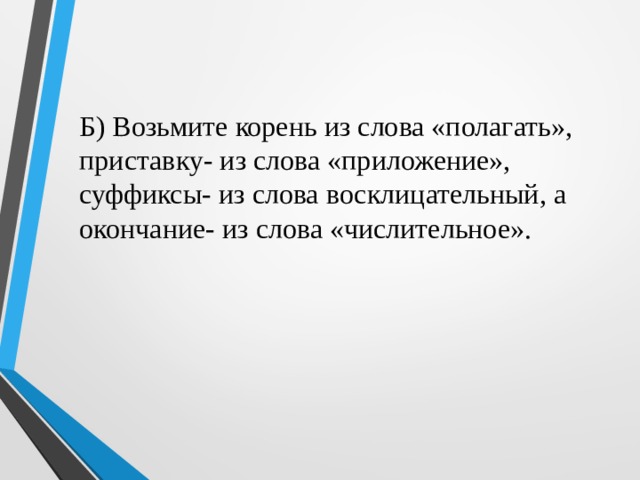 Б) Возьмите корень из слова «полагать», приставку- из слова «приложение», суффиксы- из слова восклицательный, а окончание- из слова «числительное».